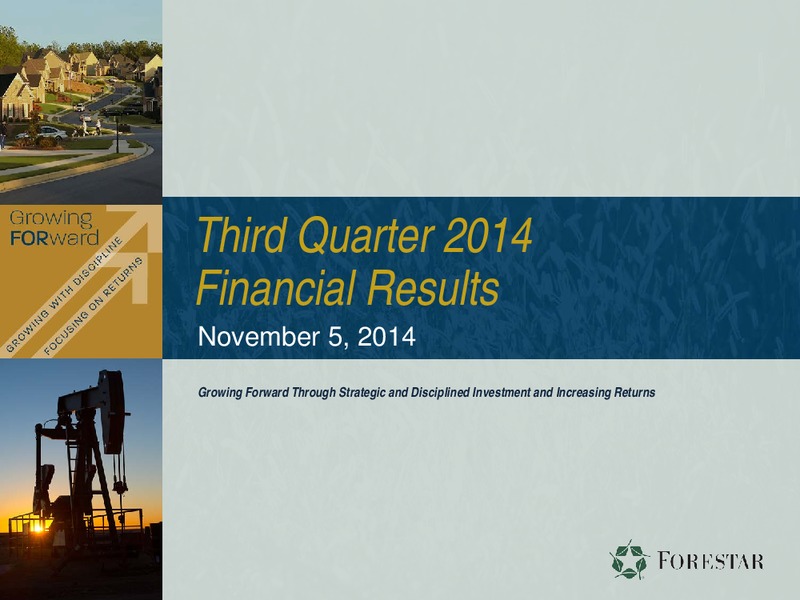 Growing FORward

GROWING WITH DISCIPLINE

FOCUSING ON RETURNS

Third Quarter 2014 Financial Results

November 5, 2014

Growing Forward Through Strategic and Disciplined Investment and Increasing Returns

FORESTAR